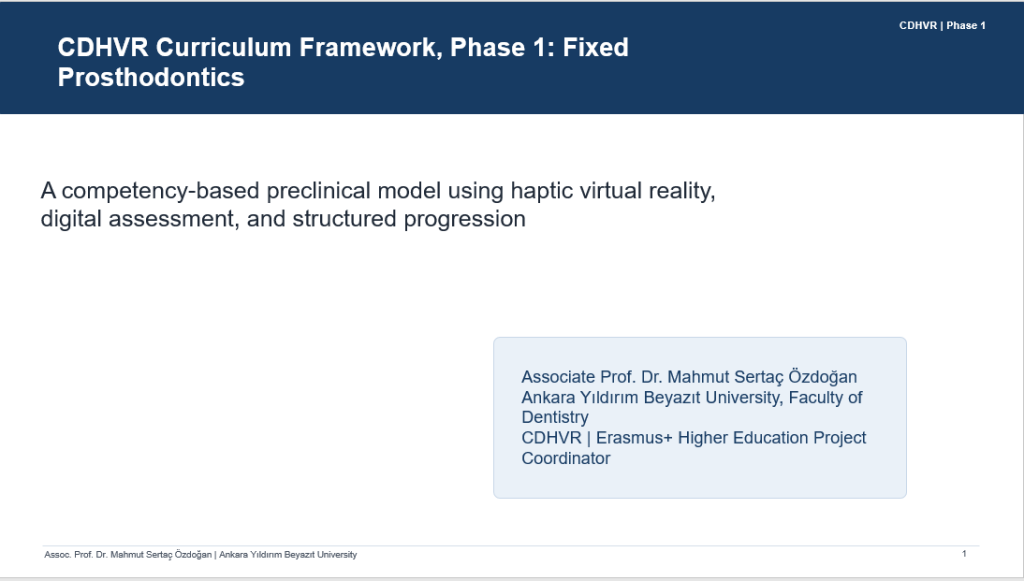 CDHVR | Phase 1

CDHVR Curriculum Framework, Phase 1: Fixed Prosthodontics

A competency-based preclinical model using haptic virtual reality, digital assessment, and structured progression

Associate Prof. Dr. Mahmut Sertaç Özdoğan
Ankara Yıldırım Beyazıt University, Faculty of Dentistry
CDHVR | Erasmus+ Higher Education Project Coordinator

Assoc. Prof. Dr. Mahmut Sertaç Özdoğan | Ankara Yıldırım Beyazıt University

1